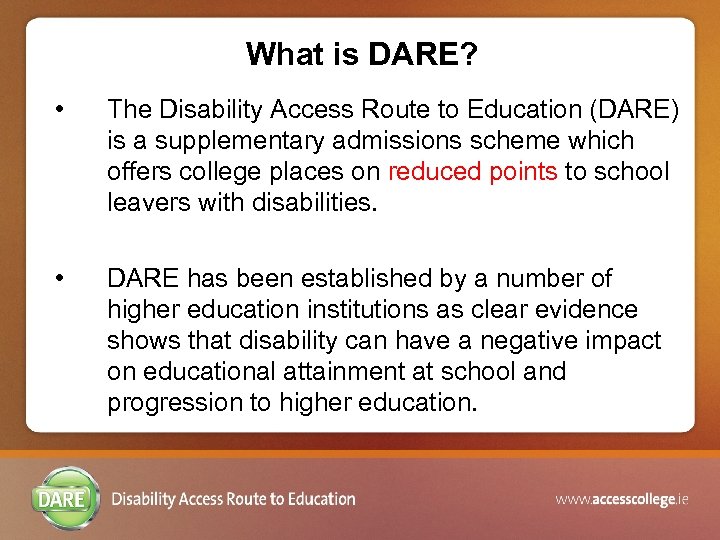 What is DARE?

• The Disability Access Route to Education (DARE) is a supplementary admissions scheme which offers college places on reduced points to school leavers with disabilities.

• DARE has been established by a number of higher education institutions as clear evidence shows that disability can have a negative impact on educational attainment at school and progression to higher education.

DARE

Disability Access Route to Education

www.accesscollege.ie